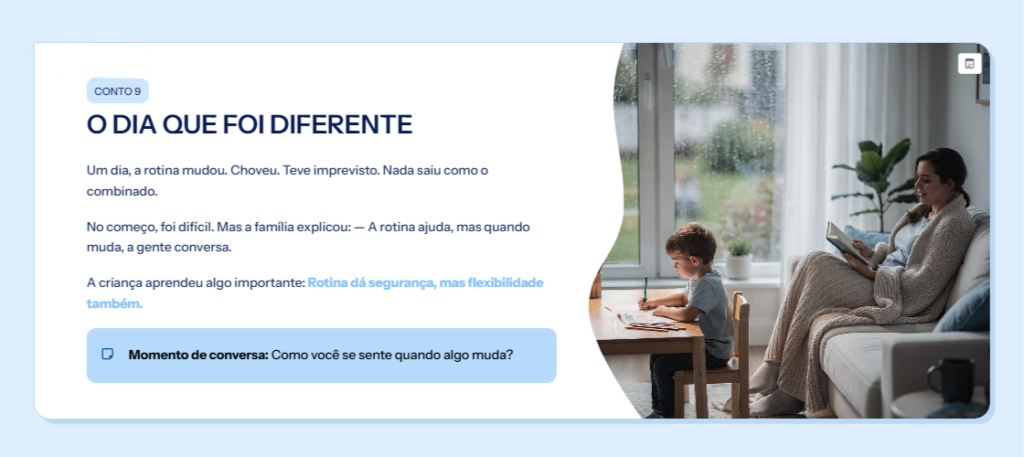 CONTO 9

O DIA QUE FOI DIFERENTE

Um dia, a rotina mudou. Choveu. Teve imprevisto. Nada saiu como o combinado.

No começo, foi difícil. Mas a família explicou: — A rotina ajuda, mas quando muda, a gente conversa.

A criança aprendeu algo importante: Rotina dá segurança, mas flexibilidade também.

Momento de conversa: Como você se sente quando algo muda?